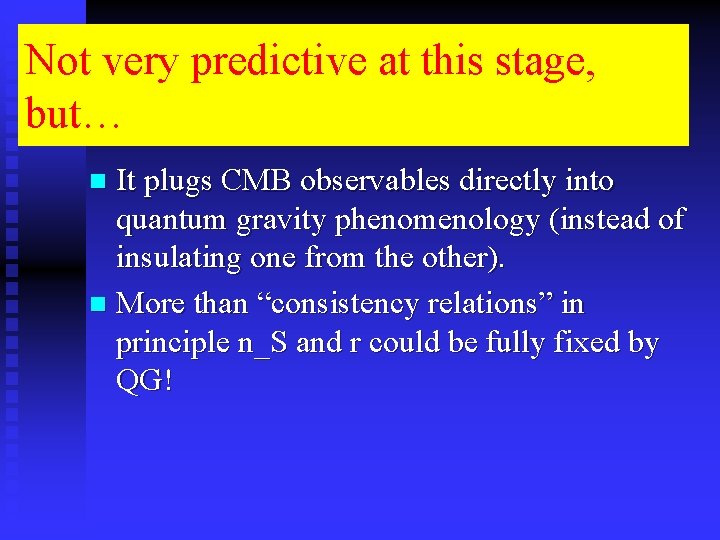 Not very predictive at this stage, but…

- It plugs CMB observables directly into quantum gravity phenomenology (instead of insulating one from the other).
- More than “consistency relations” in principle n_S and r could be fully fixed by QG!